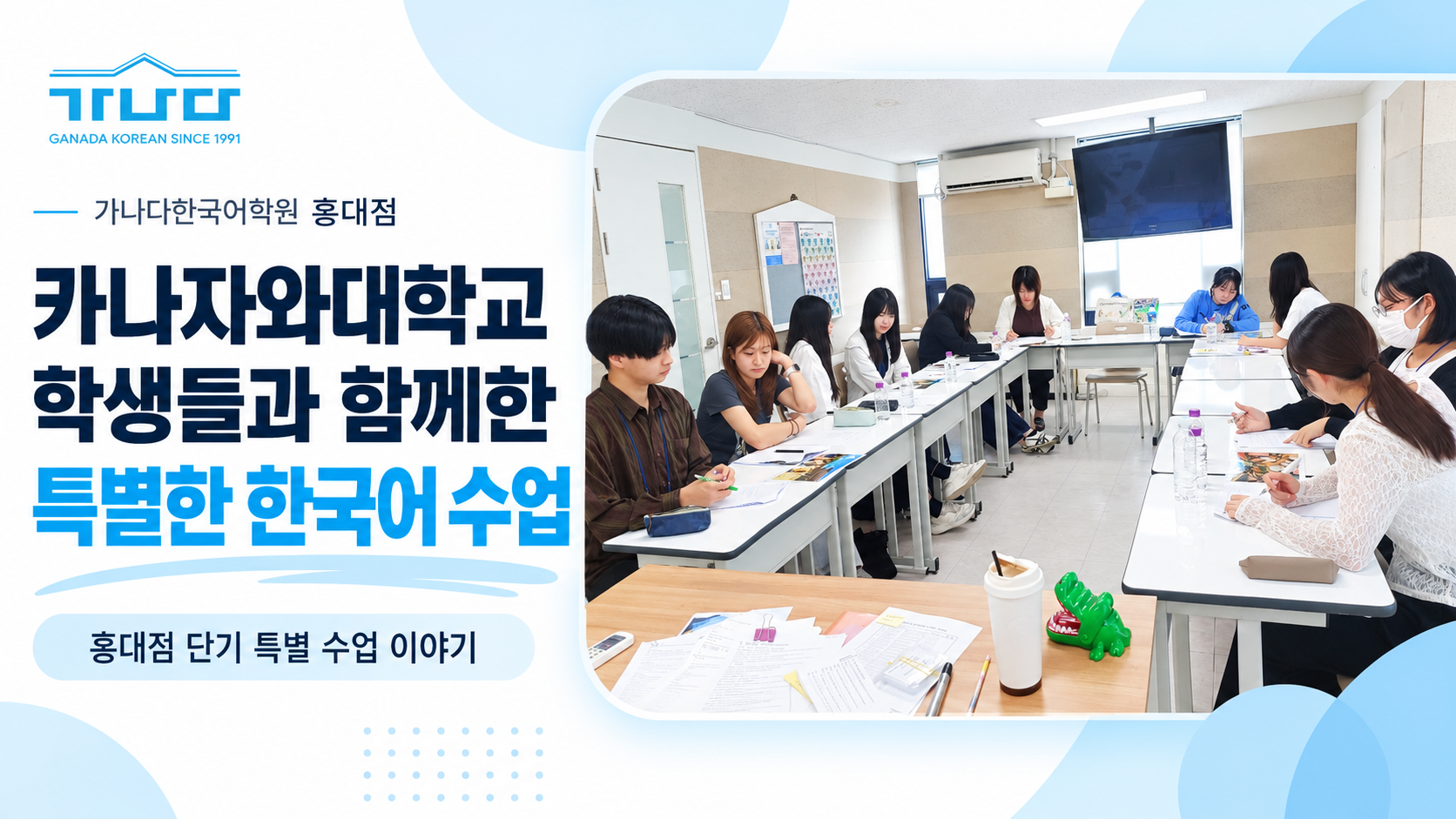 가나다
GANADA KOREAN SINCE 1991

가나다한국어학원 홍대점

카나자와대학교
학생들과 함께한
특별한 한국어 수업

홍대점 단기 특별 수업 이야기